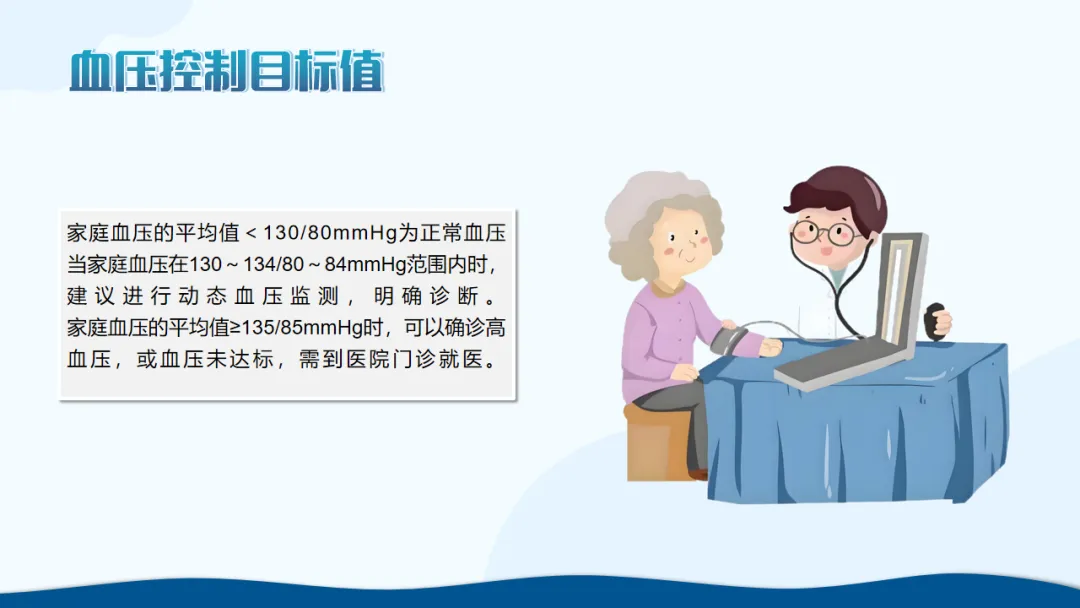 血压控制目标值

家庭血压的平均值＜130/80mmHg为正常血压当家庭血压在130～134/80～84mmHg范围内时，建议进行动态血压监测，明确诊断。家庭血压的平均值≥135/85mmHg时，可以确诊高血压，或血压未达标，需到医院门诊就医。